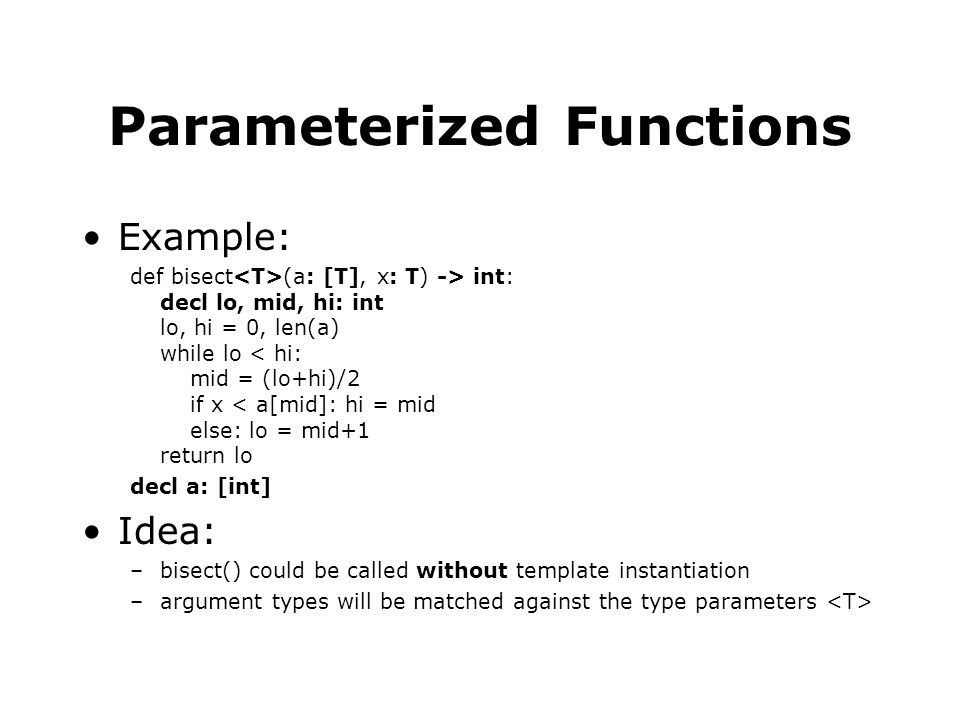 Parameterized Functions

• Example:

def bisect<T>(a: [T], x: T) -> int:
    decl lo, mid, hi: int
    lo, hi = 0, len(a)
    while lo < hi:
        mid = (lo+hi)/2
        if x < a[mid]: hi = mid
        else: lo = mid+1
    return lo
decl a: [int]

• Idea:

– bisect() could be called without template instantiation
– argument types will be matched against the type parameters <T>